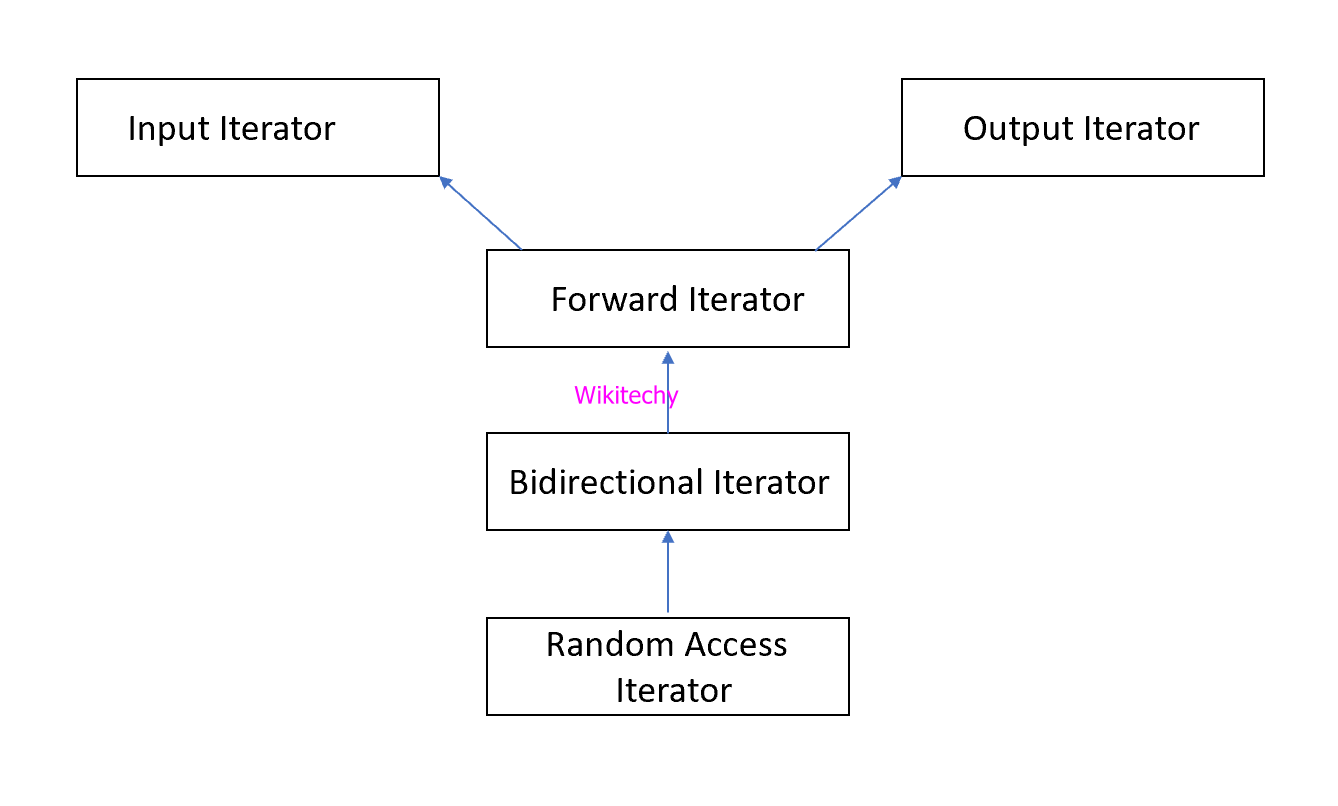 Input Iterator

Output Iterator

Forward Iterator

Wikitechy

Bidirectional Iterator

Random Access Iterator